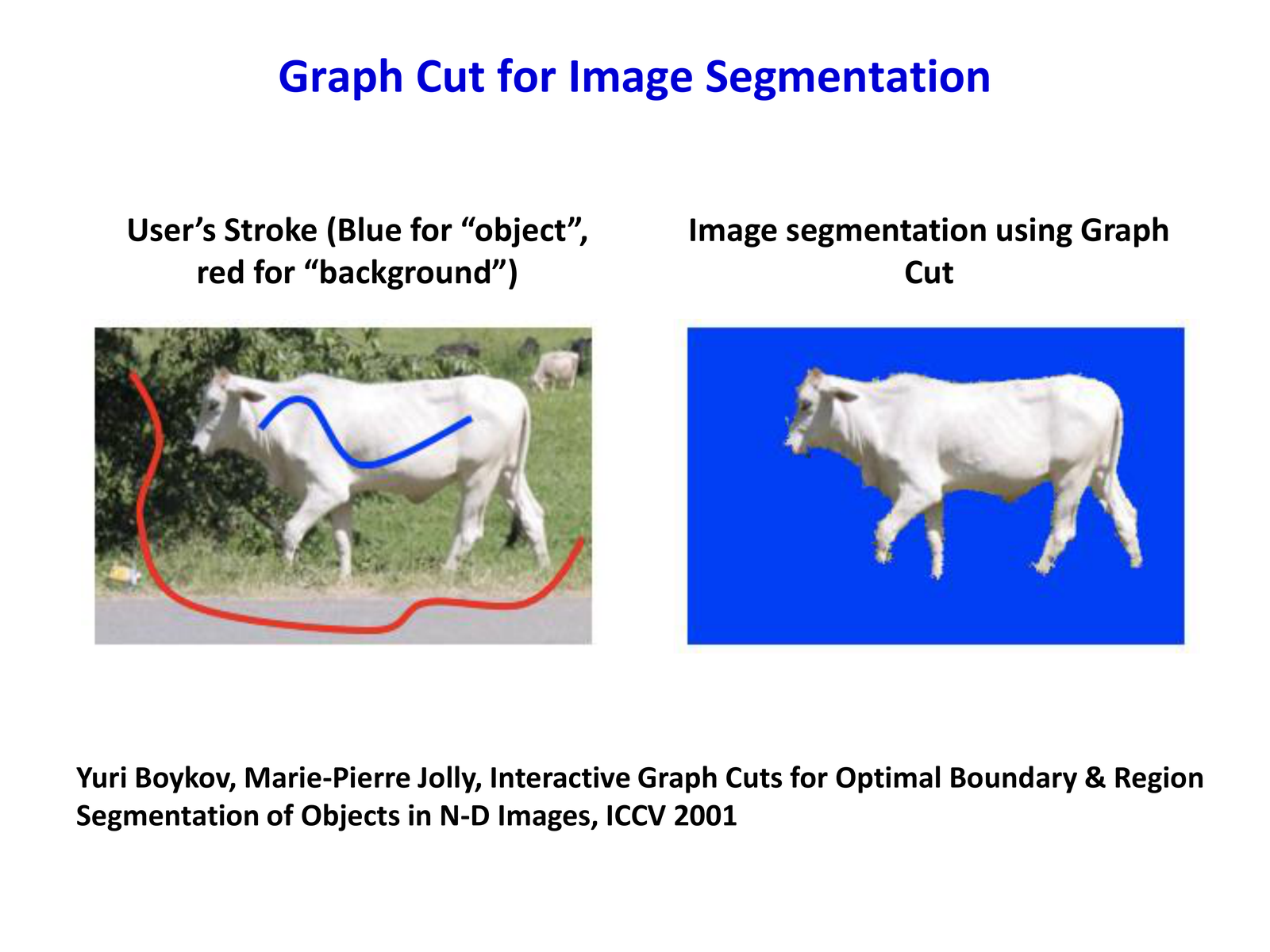 Graph Cut for Image Segmentation

User’s Stroke (Blue for “object”, red for “background”)

Image segmentation using Graph Cut

Yuri Boykov, Marie-Pierre Jolly, Interactive Graph Cuts for Optimal Boundary & Region Segmentation of Objects in N-D Images, ICCV 2001